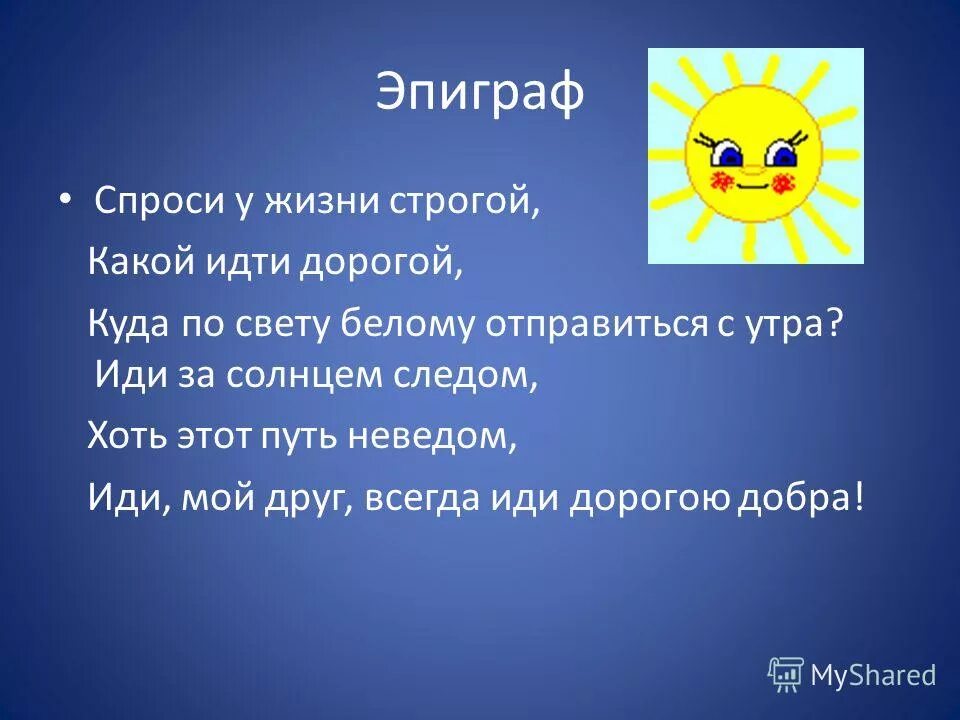 Эпиграф

• Спроси у жизни строгой,
Какой идти дорогой,
Куда по свету белому отправиться с утра?
Иди за солнцем следом,
Хоть этот путь неведом,
Иди, мой друг, всегда иди дорогою добра!

MyShared